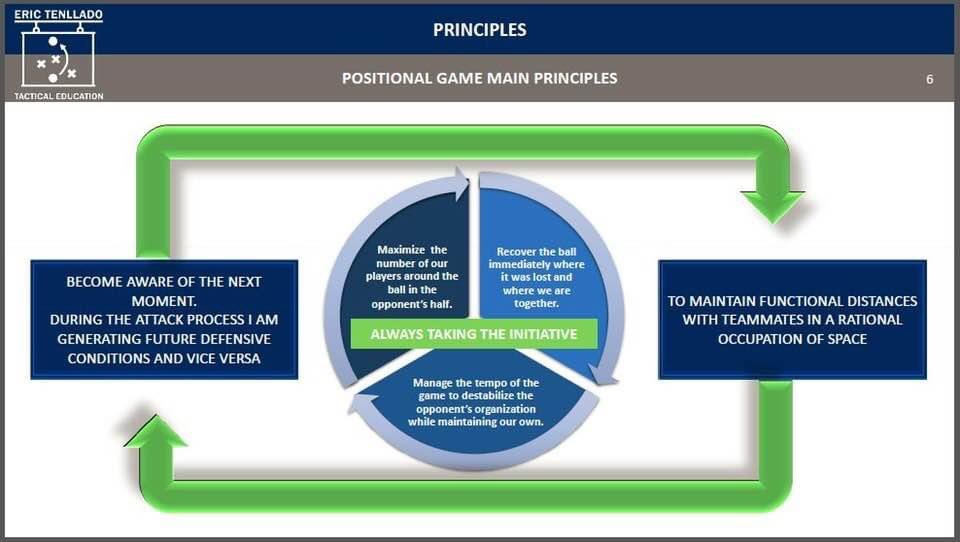 ERIC TENLLADO
TACTICAL EDUCATION

PRINCIPLES

POSITIONAL GAME MAIN PRINCIPLES

6

BECOME AWARE OF THE NEXT MOMENT.
DURING THE ATTACK PROCESS I AM GENERATING FUTURE DEFENSIVE CONDITIONS AND VICE VERSA

Maximize the number of our players around the ball in the opponent's half.

Recover the ball immediately where it was lost and where we are together.

ALWAYS TAKING THE INITIATIVE

Manage the tempo of the game to destabilize the opponent's organization while maintaining our own.

TO MAINTAIN FUNCTIONAL DISTANCES WITH TEAMMATES IN A RATIONAL OCCUPATION OF SPACE